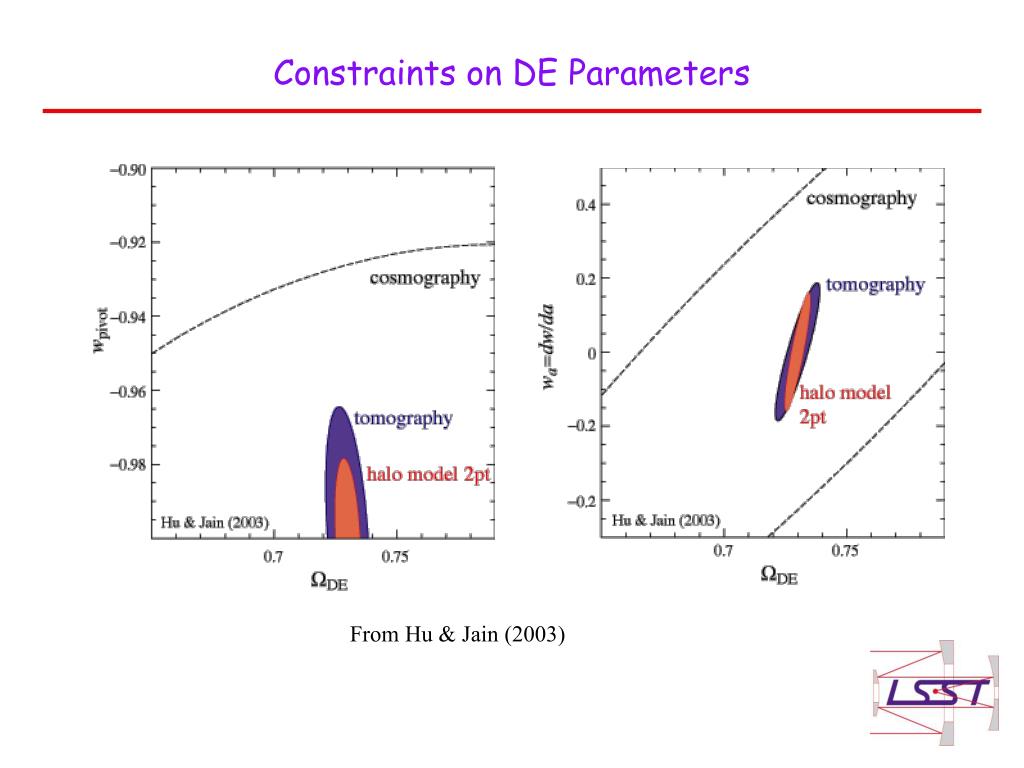 Constraints on DE Parameters

−0.90
−0.92
−0.94
−0.96
−0.98
$w_{pivot}$
cosmography
tomography
halo model 2pt
Hu & Jain (2003)
0.7
0.75
$\Omega_{DE}$

0.4
0.2
0
−0.2
−0.2
$w_a=dw/da$
cosmography
tomography
halo model 2pt
Hu & Jain (2003)
0.7
0.75
$\Omega_{DE}$

From Hu & Jain (2003)

LSST